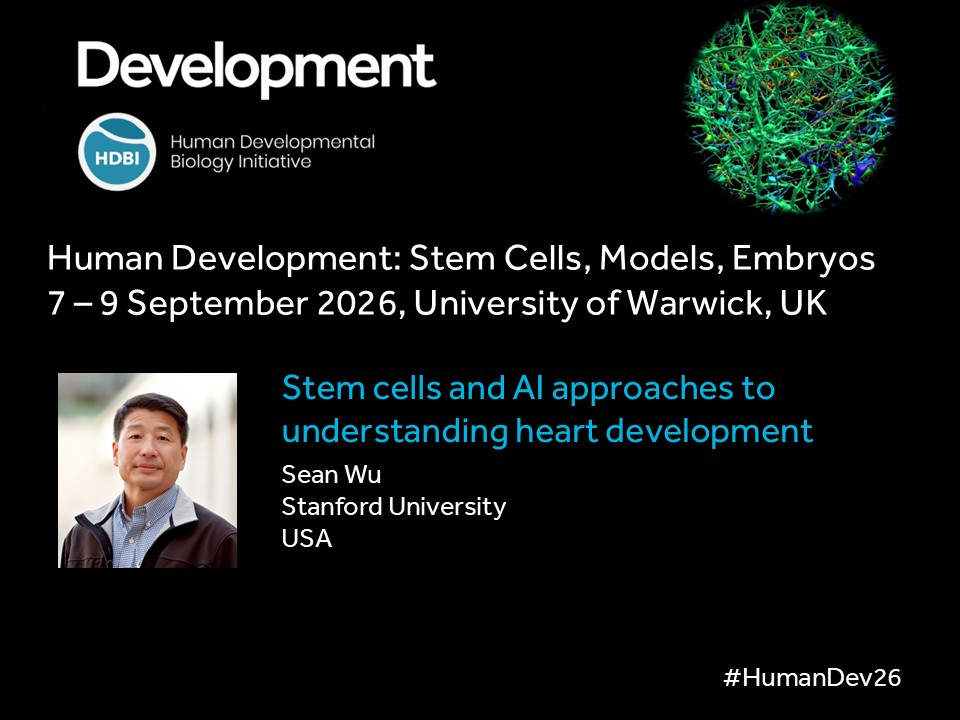 Development

HDBI Human Developmental Biology Initiative

Human Development: Stem Cells, Models, Embryos
7 – 9 September 2026, University of Warwick, UK

Stem cells and AI approaches to understanding heart development
Sean Wu
Stanford University
USA

#HumanDev26